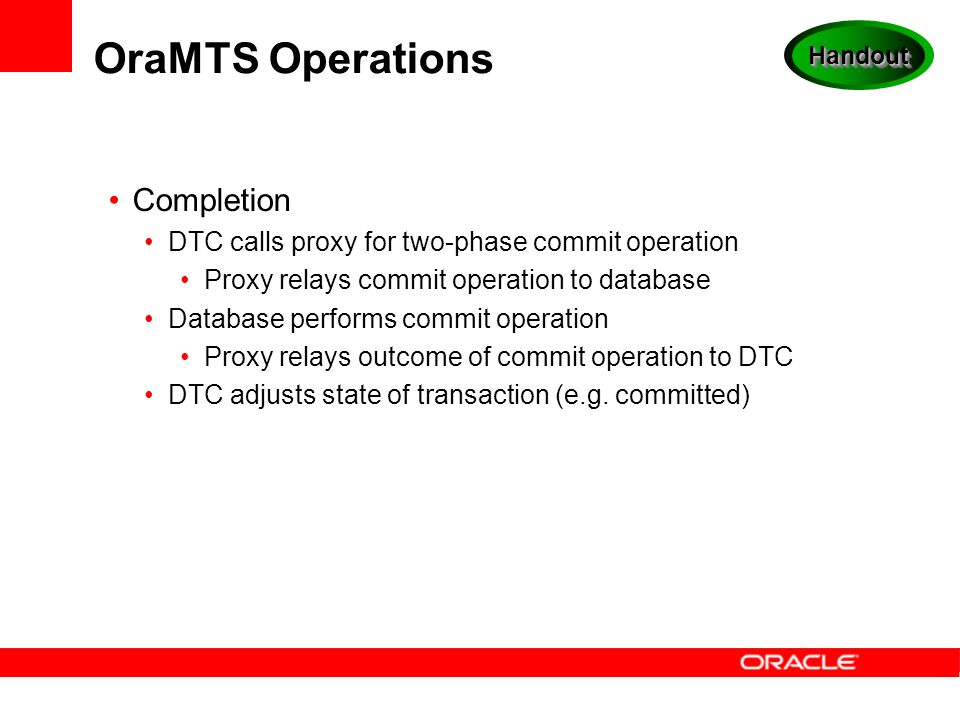 OraMTS Operations

Handout

• Completion
• DTC calls proxy for two-phase commit operation
• Proxy relays commit operation to database
• Database performs commit operation
• Proxy relays outcome of commit operation to DTC
• DTC adjusts state of transaction (e.g. committed)

ORACLE